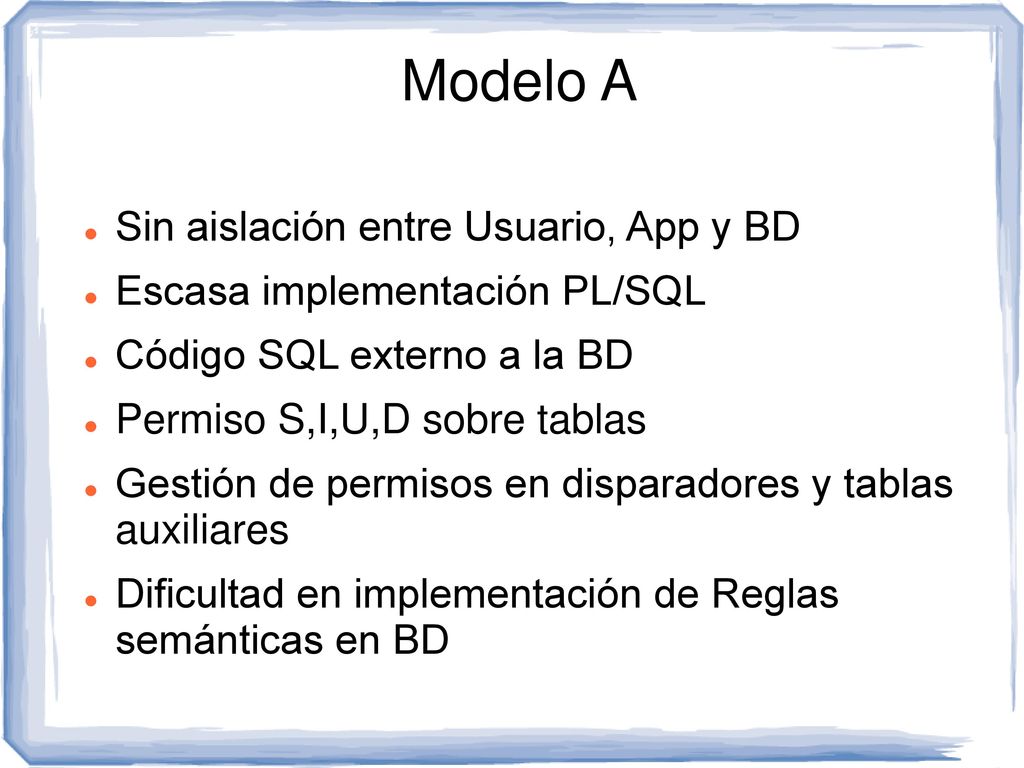 Modelo A

- Sin aislación entre Usuario, App y BD
- Escasa implementación PL/SQL
- Código SQL externo a la BD
- Permiso S,I,U,D sobre tablas
- Gestión de permisos en disparadores y tablas auxiliares
- Dificultad en implementación de Reglas semánticas en BD